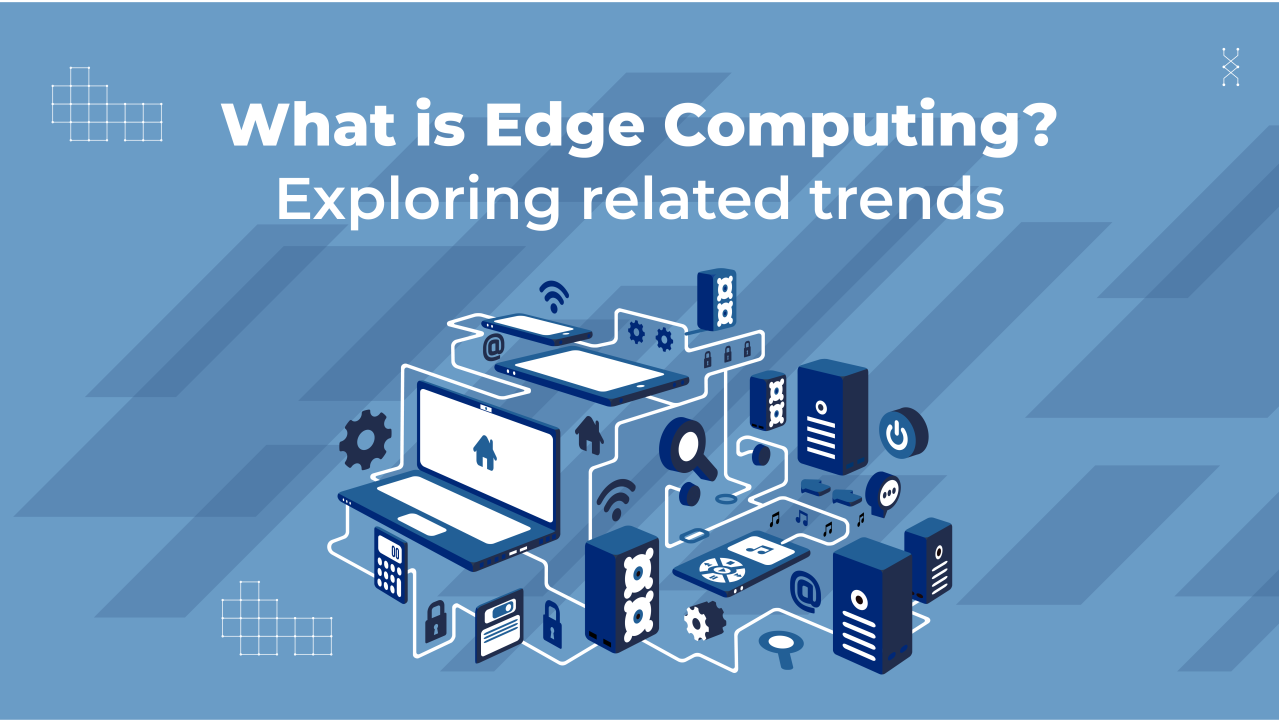 What is Edge Computing?
Exploring related trends